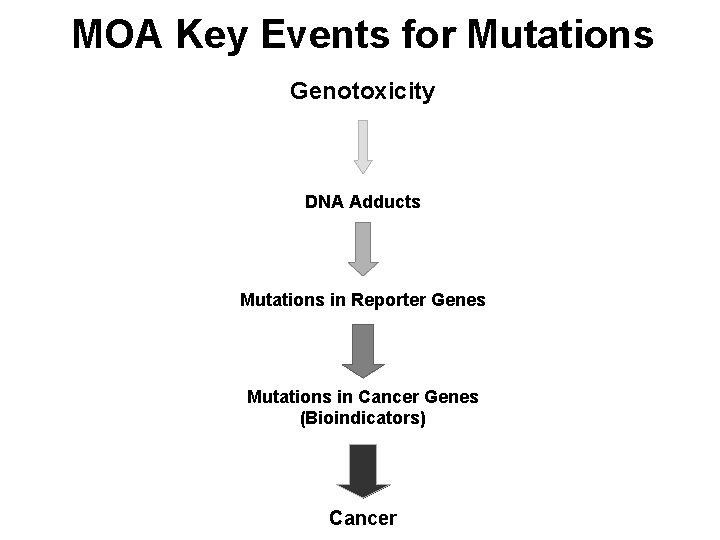 MOA Key Events for Mutations

Genotoxicity

DNA Adducts

Mutations in Reporter Genes

Mutations in Cancer Genes (Bioindicators)

Cancer